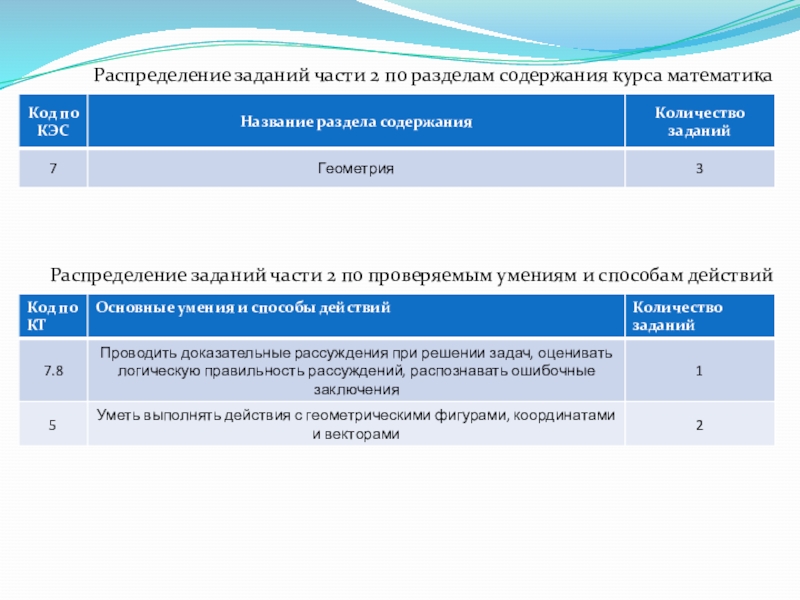 Распределение заданий части 2 по разделам содержания курса математика

| Код по КЭС | Название раздела содержания | Количество заданий |
|---|---|---|
| 7 | Геометрия | 3 |

Распределение заданий части 2 по проверяемым умениям и способам действий

| Код по КТ | Основные умения и способы действий | Количество заданий |
|---|---|---|
| 7.8 | Проводить доказательные рассуждения при решении задач, оценивать логическую правильность рассуждений, распознавать ошибочные заключения | 1 |
| 5 | Уметь выполнять действия с геометрическими фигурами, координатами и векторами | 2 |